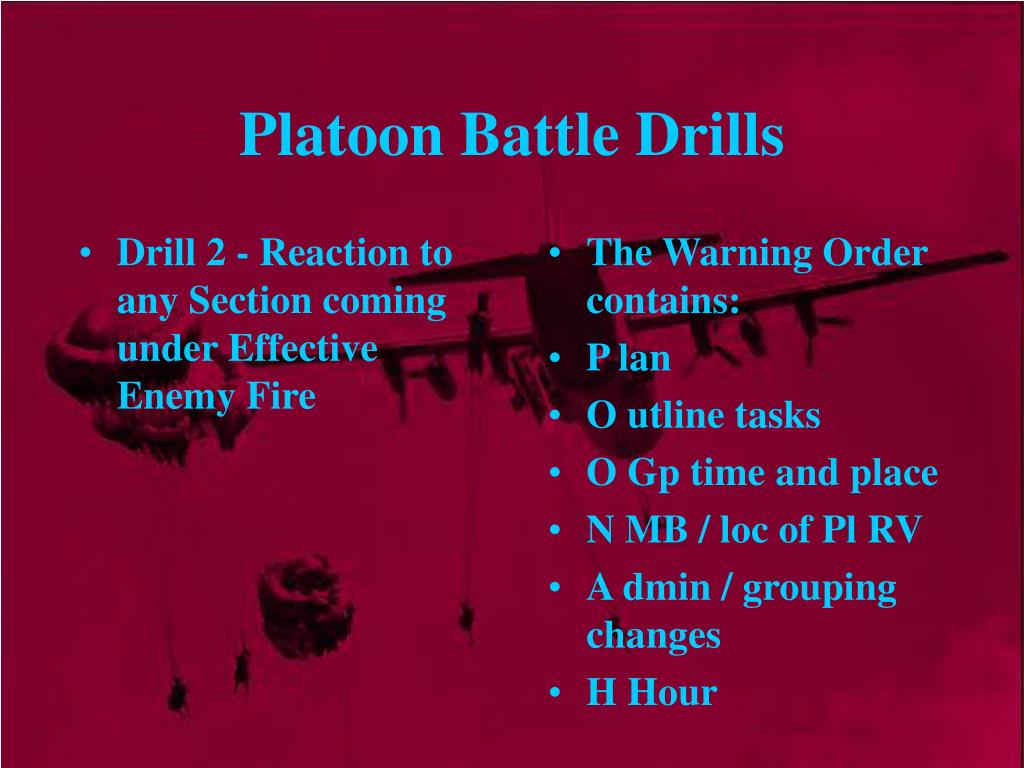 Platoon Battle Drills

• Drill 2 - Reaction to any Section coming under Effective Enemy Fire

• The Warning Order contains:
• P lan
• O utline tasks
• O Gp time and place
• N MB / loc of Pl RV
• A dmin / grouping changes
• H Hour